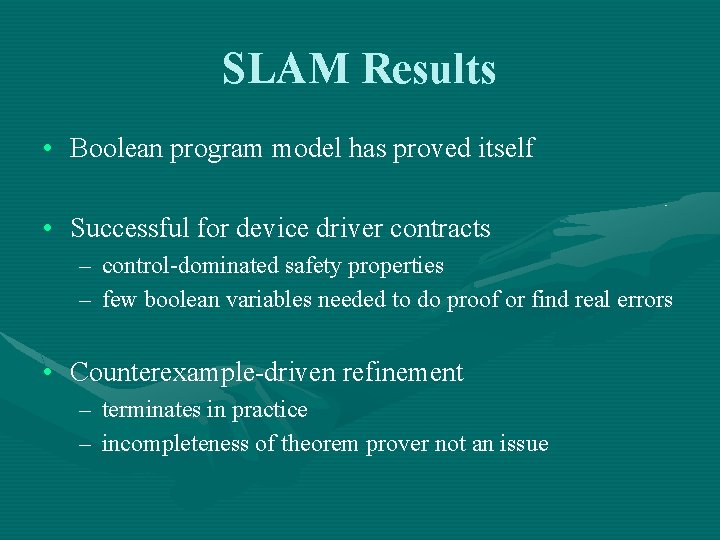 SLAM Results

• Boolean program model has proved itself

• Successful for device driver contracts
– control-dominated safety properties
– few boolean variables needed to do proof or find real errors

• Counterexample-driven refinement
– terminates in practice
– incompleteness of theorem prover not an issue